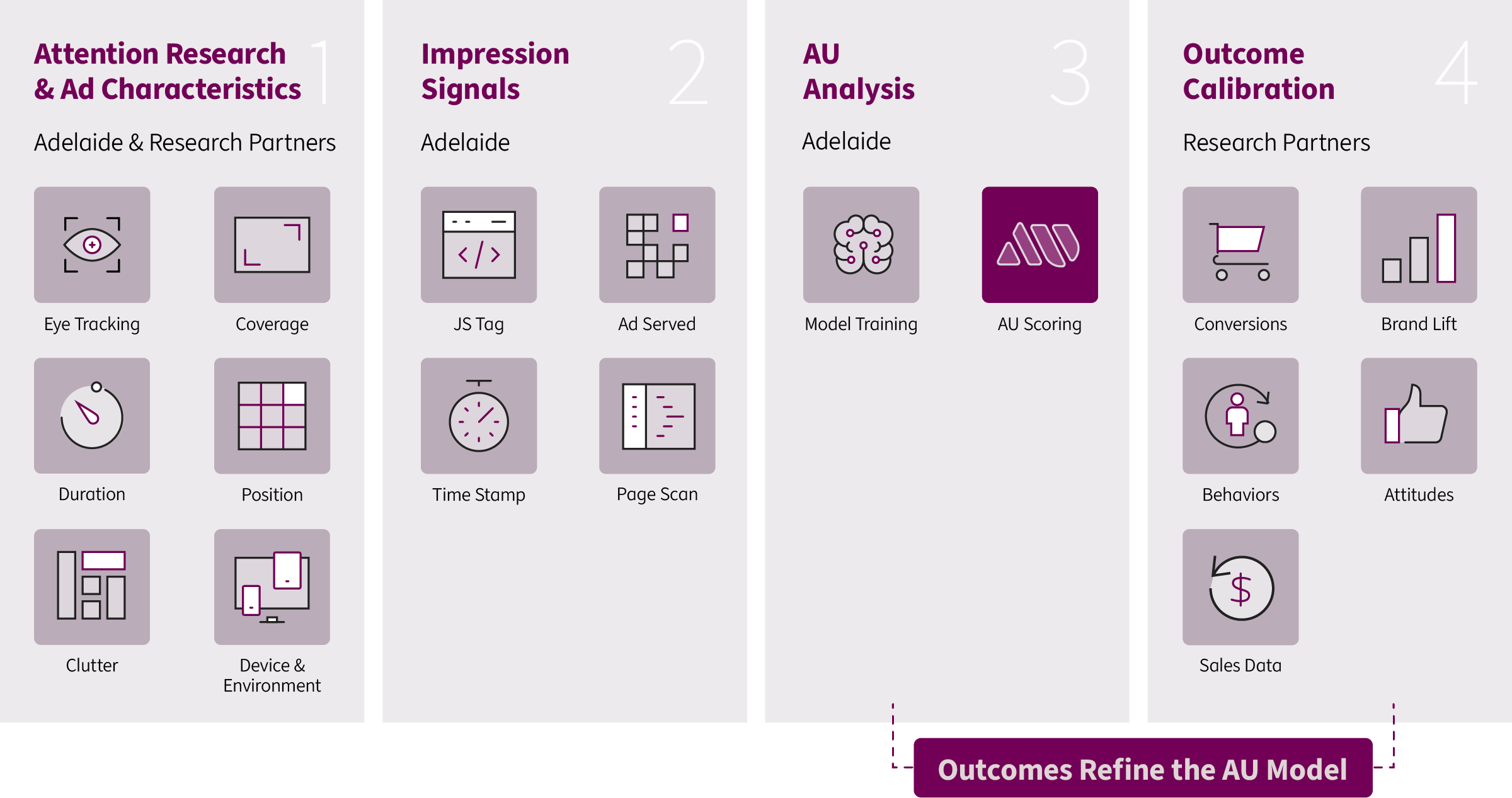 Attention Research & Ad Characteristics 1

Adelaide & Research Partners

Eye Tracking

Coverage

Duration

Position

Clutter

Device & Environment

Impression Signals 2

Adelaide

JS Tag

Ad Served

Time Stamp

Page Scan

AU Analysis 3

Adelaide

Model Training

AU Scoring

Outcome Calibration 4

Research Partners

Conversions

Brand Lift

Behaviors

Attitudes

Sales Data

Outcomes Refine the AU Model